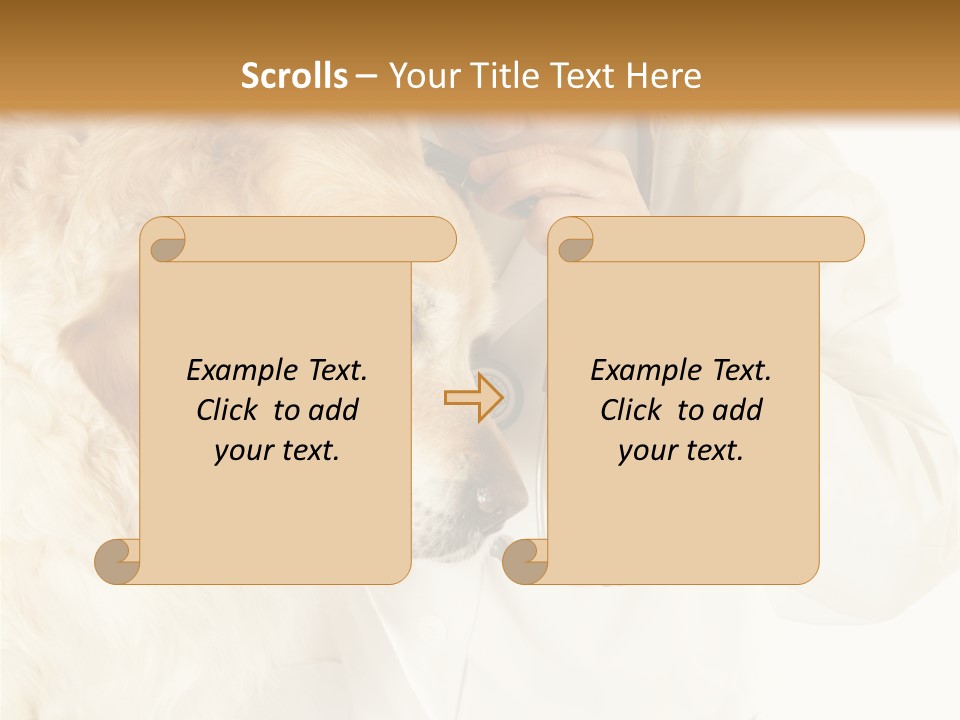 Scrolls – Your Title Text Here

Example Text. Click to add your text.

Example Text. Click to add your text.